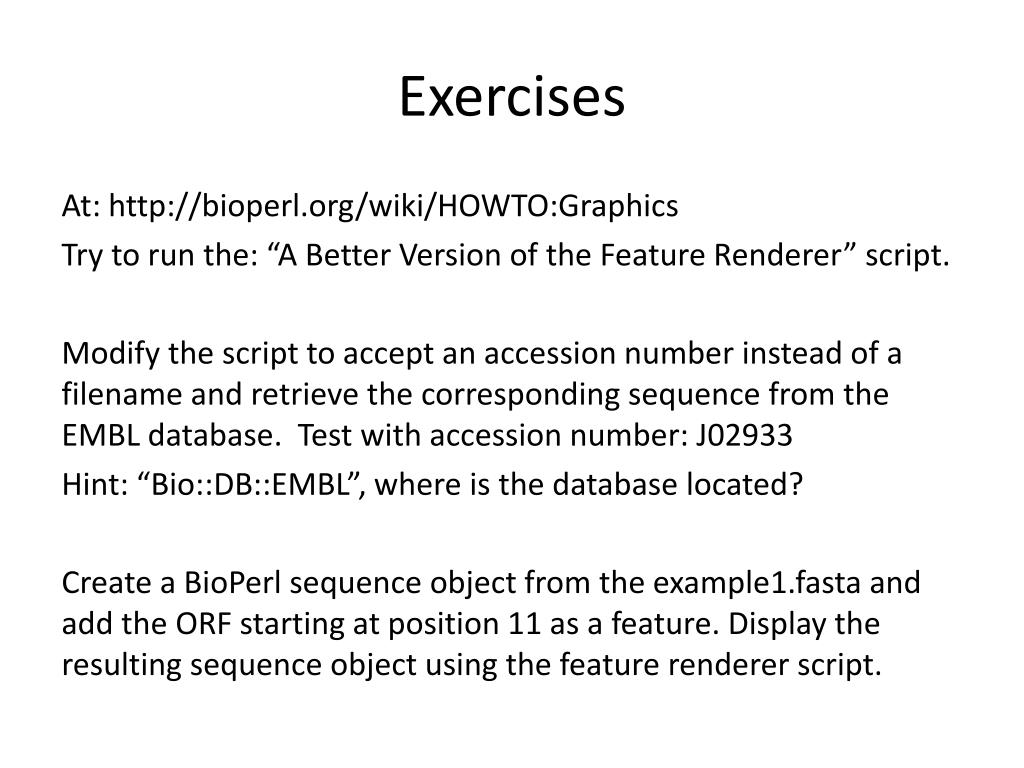 Exercises

At: http://bioperl.org/wiki/HOWTO:Graphics

Try to run the: “A Better Version of the Feature Renderer” script.

Modify the script to accept an accession number instead of a filename and retrieve the corresponding sequence from the EMBL database. Test with accession number: J02933

Hint: “Bio::DB::EMBL”, where is the database located?

Create a BioPerl sequence object from the example1.fasta and add the ORF starting at position 11 as a feature. Display the resulting sequence object using the feature renderer script.